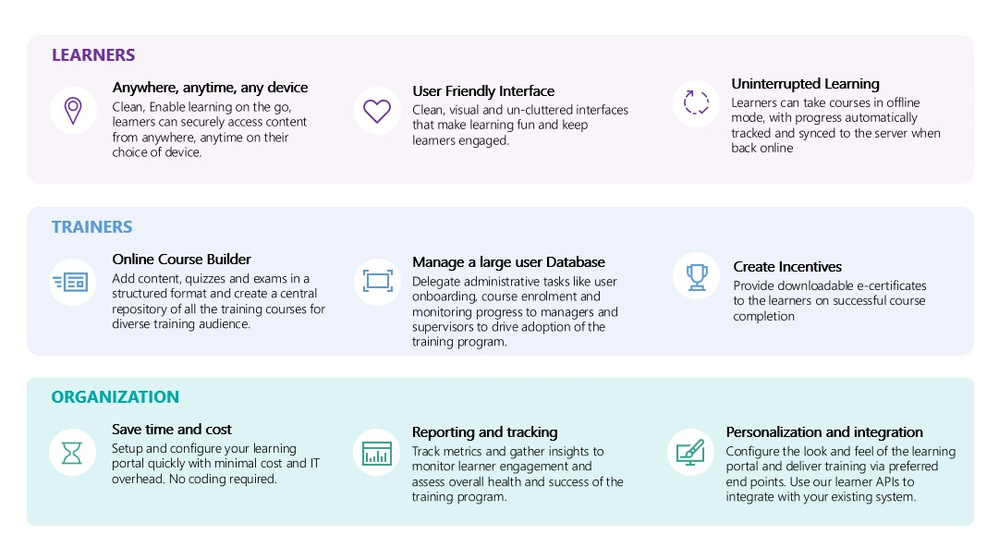 LEARNERS

Anywhere, anytime, any device
Clean, Enable learning on the go, learners can securely access content from anywhere, anytime on their choice of device.

User Friendly Interface
Clean, visual and un-cluttered interfaces that make learning fun and keep learners engaged.

Uninterrupted Learning
Learners can take courses in offline mode, with progress automatically tracked and synced to the server when back online

TRAINERS

Online Course Builder
Add content, quizzes and exams in a structured format and create a central repository of all the training courses for diverse training audience.

Manage a large user Database
Delegate administrative tasks like user onboarding, course enrolment and monitoring progress to managers and supervisors to drive adoption of the training program.

Create Incentives
Provide downloadable e-certificates to the learners on successful course completion

ORGANIZATION

Save time and cost
Setup and configure your learning portal quickly with minimal cost and IT overhead. No coding required.

Reporting and tracking
Track metrics and gather insights to monitor learner engagement and assess overall health and success of the training program.

Personalization and integration
Configure the look and feel of the learning portal and deliver training via preferred end points. Use our learner APIs to integrate with your existing system.